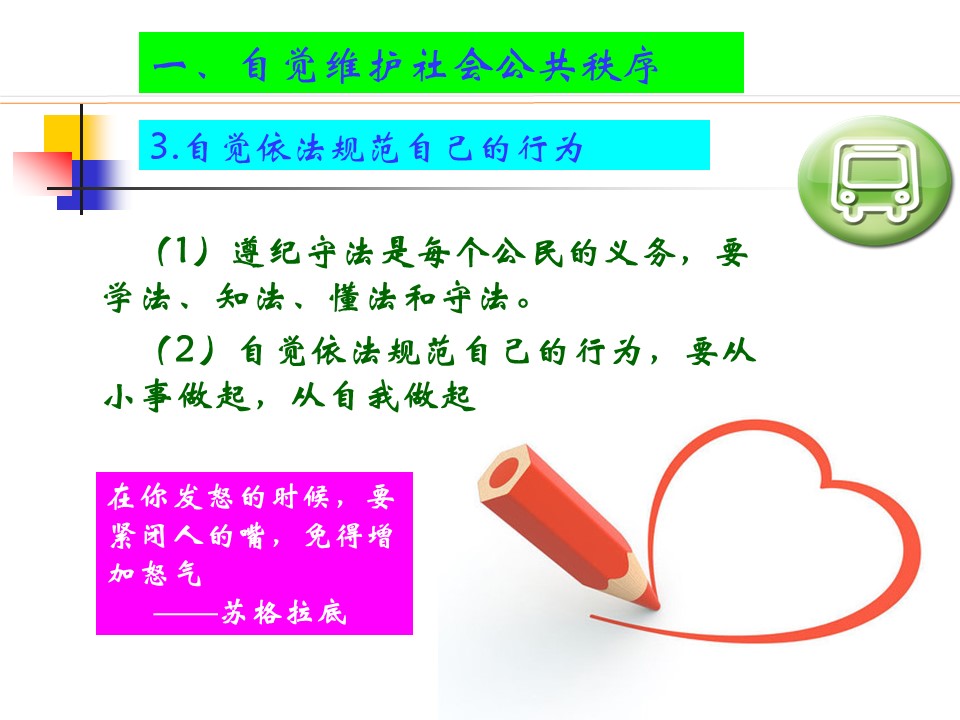 一、自觉维护社会公共秩序

3.自觉依法规范自己的行为

（1）遵纪守法是每个公民的义务，要学法、知法、懂法和守法。

（2）自觉依法规范自己的行为，要从小事做起，从自我做起

在你发怒的时候，要紧闭人的嘴，免得增加怒气
——苏格拉底